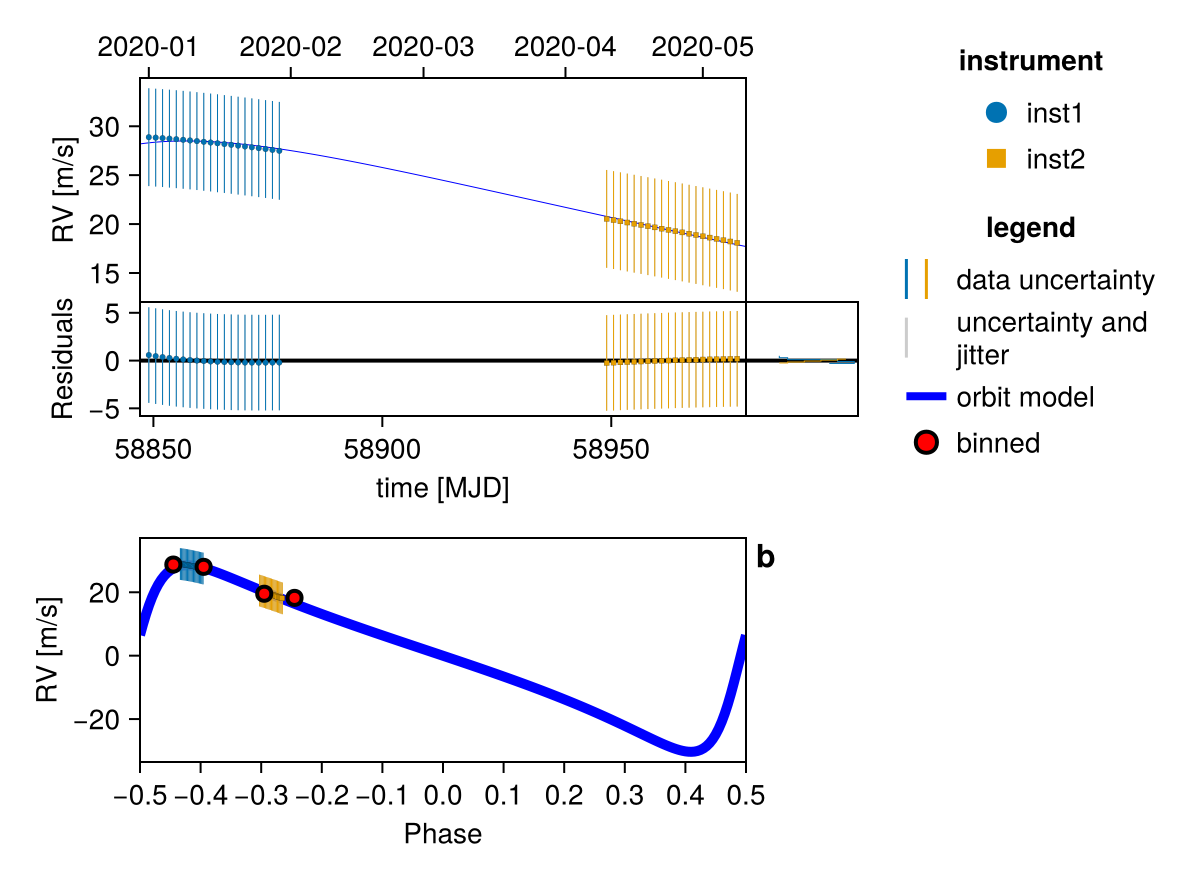 2020-01 2020-02 2020-03 2020-04 2020-05

RV [m/s]
30
25
20
15

Residuals
5
0
−5

58850 58900 58950
time [MJD]

instrument
inst1
inst2

legend
data uncertainty
uncertainty and jitter
orbit model
binned

b

RV [m/s]
20
0
−20

−0.5 −0.4 −0.3 −0.2 −0.1 0.0 0.1 0.2 0.3 0.4 0.5
Phase